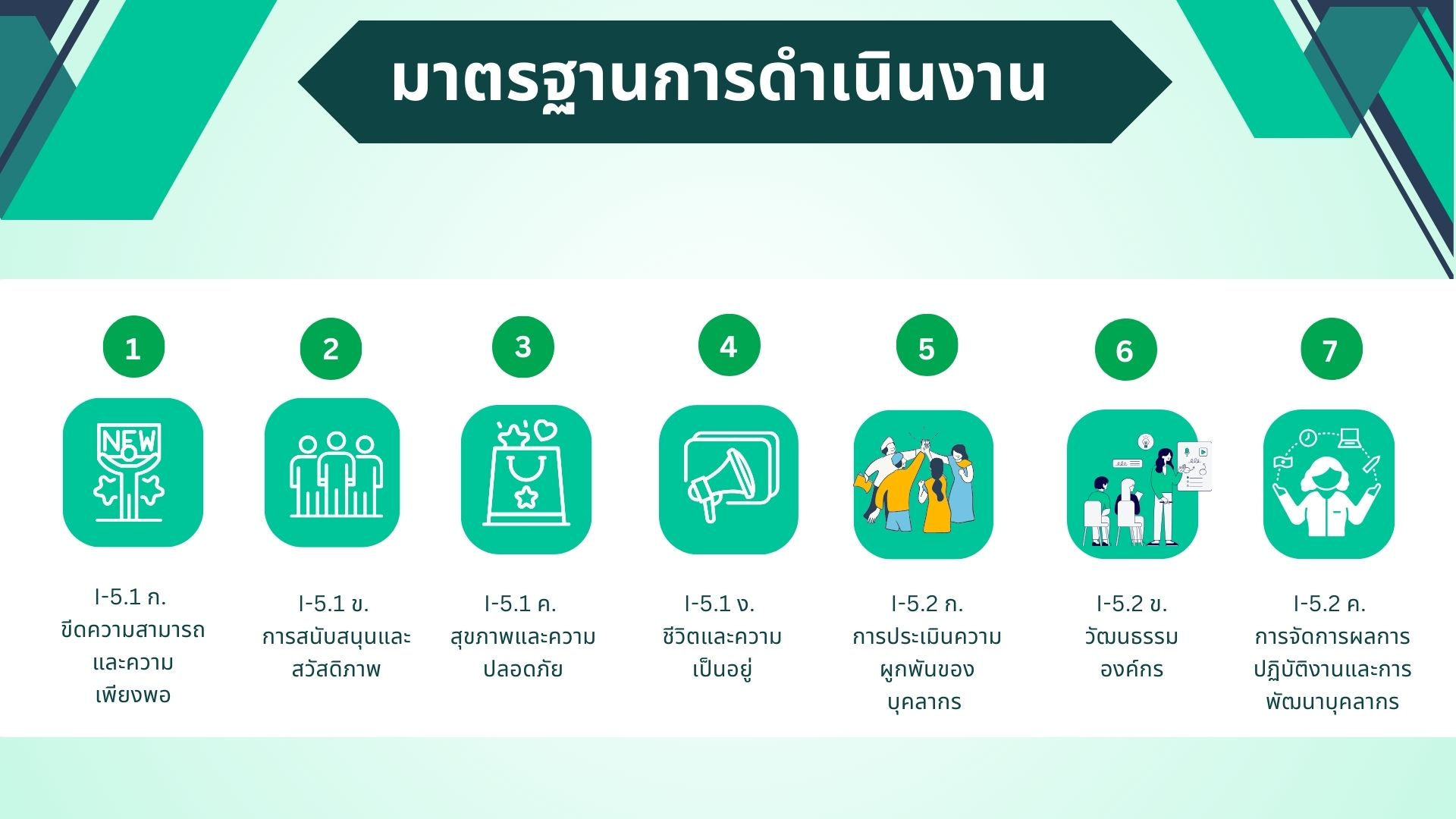 มาตรฐานการดำเนินงาน

1

NEW

I-5.1 ก.
ขีดความสามารถและความเพียงพอ

2

I-5.1 ข.
การสนับสนุนและสวัสดิภาพ

3

I-5.1 ค.
สุขภาพและความปลอดภัย

4

I-5.1 ง.
ชีวิตและความเป็นอยู่

5

I-5.2 ก.
การประเมินความผูกพันของบุคลากร

6

I-5.2 ข.
วัฒนธรรมองค์กร

7

I-5.2 ค.
การจัดการผลการปฏิบัติงานและการพัฒนาบุคลากร